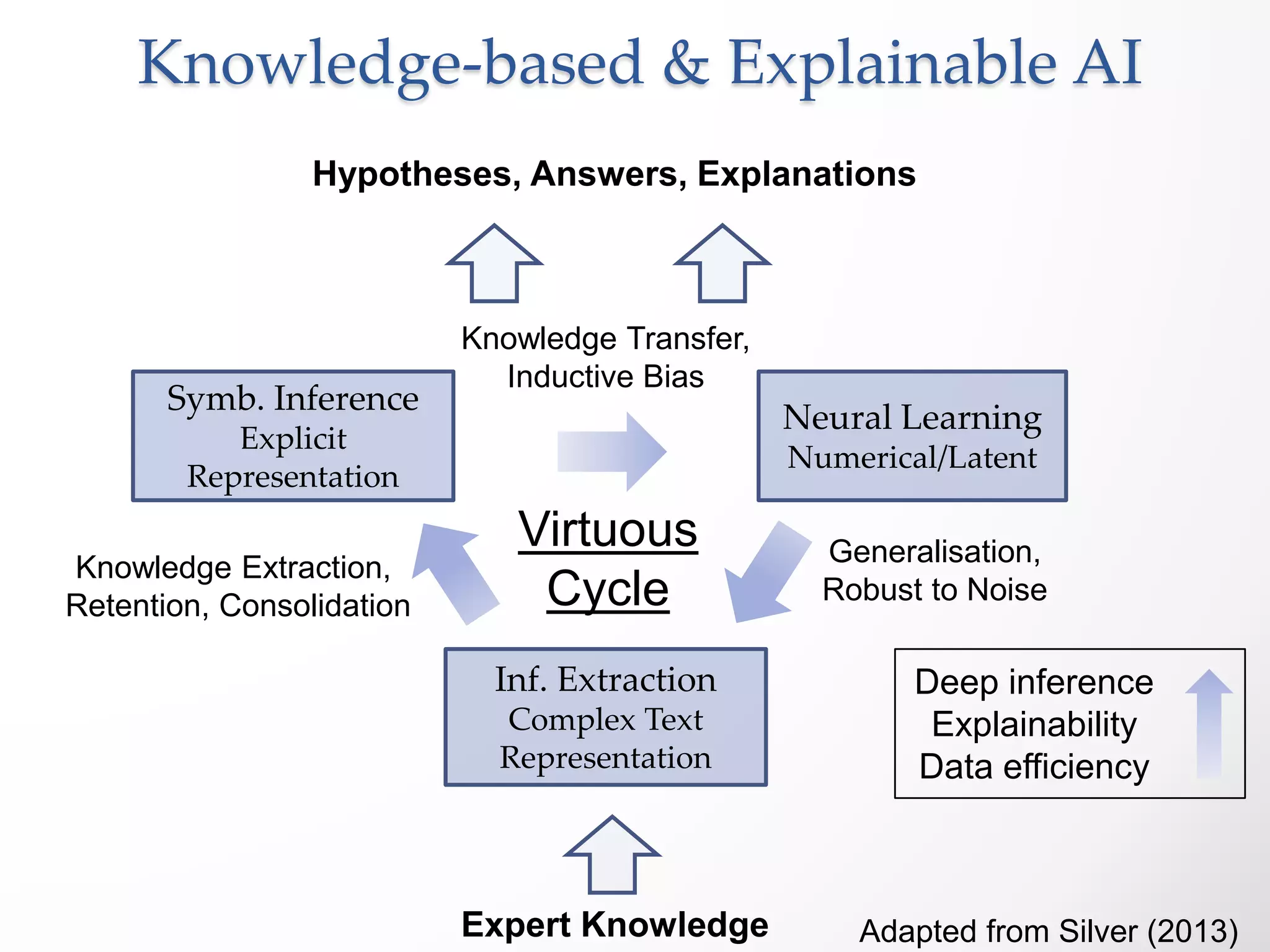 Knowledge-based & Explainable AI

Hypotheses, Answers, Explanations

Knowledge Transfer, Inductive Bias

Symb. Inference
Explicit
Representation

Neural Learning
Numerical/Latent

Virtuous Cycle

Knowledge Extraction, Retention, Consolidation

Generalisation, Robust to Noise

Inf. Extraction
Complex Text
Representation

Deep inference
Explainability
Data efficiency

Expert Knowledge

Adapted from Silver (2013)